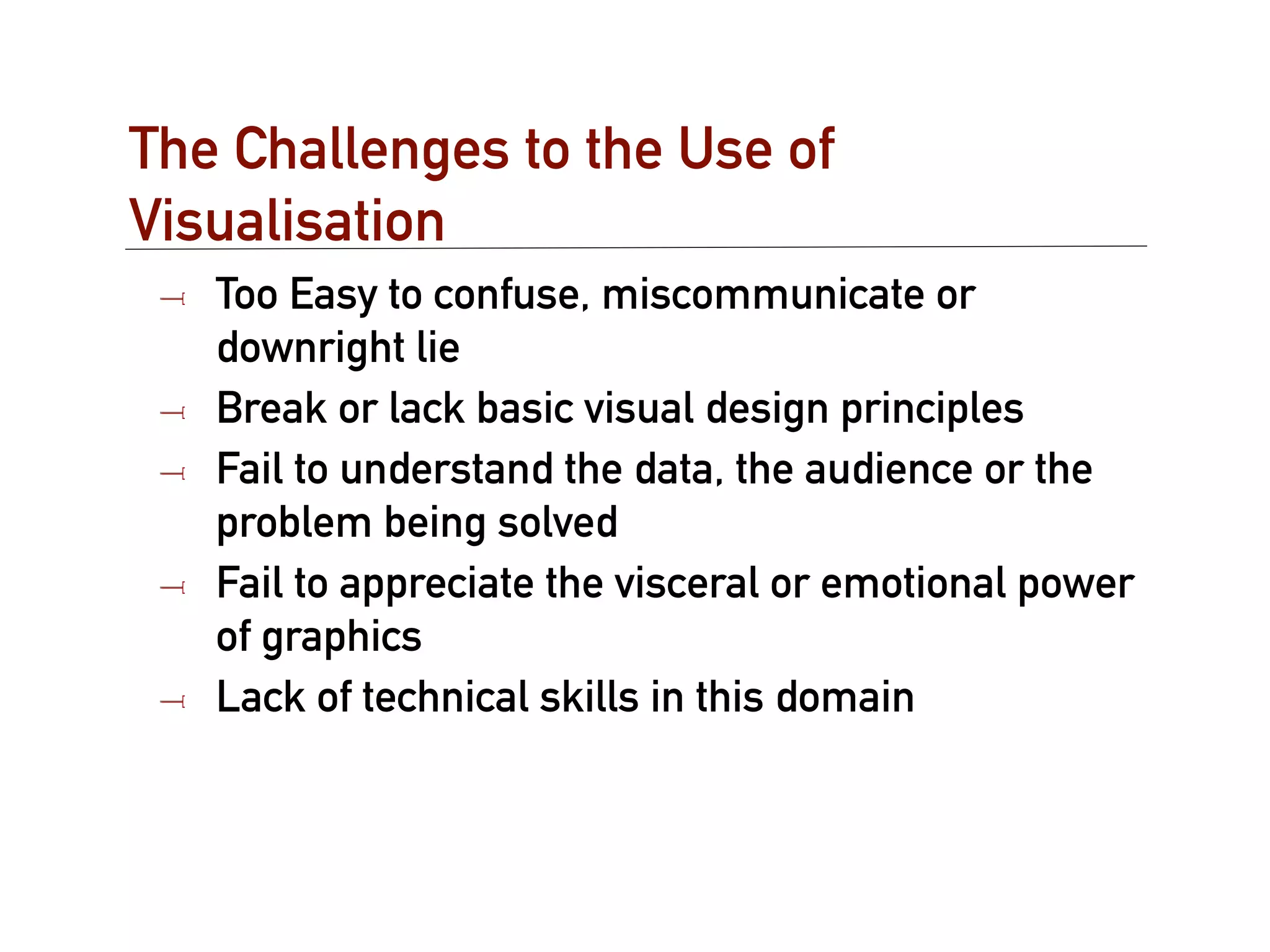 The Challenges to the Use of Visualisation

- Too Easy to confuse, miscommunicate or downright lie
- Break or lack basic visual design principles
- Fail to understand the data, the audience or the problem being solved
- Fail to appreciate the visceral or emotional power of graphics
- Lack of technical skills in this domain